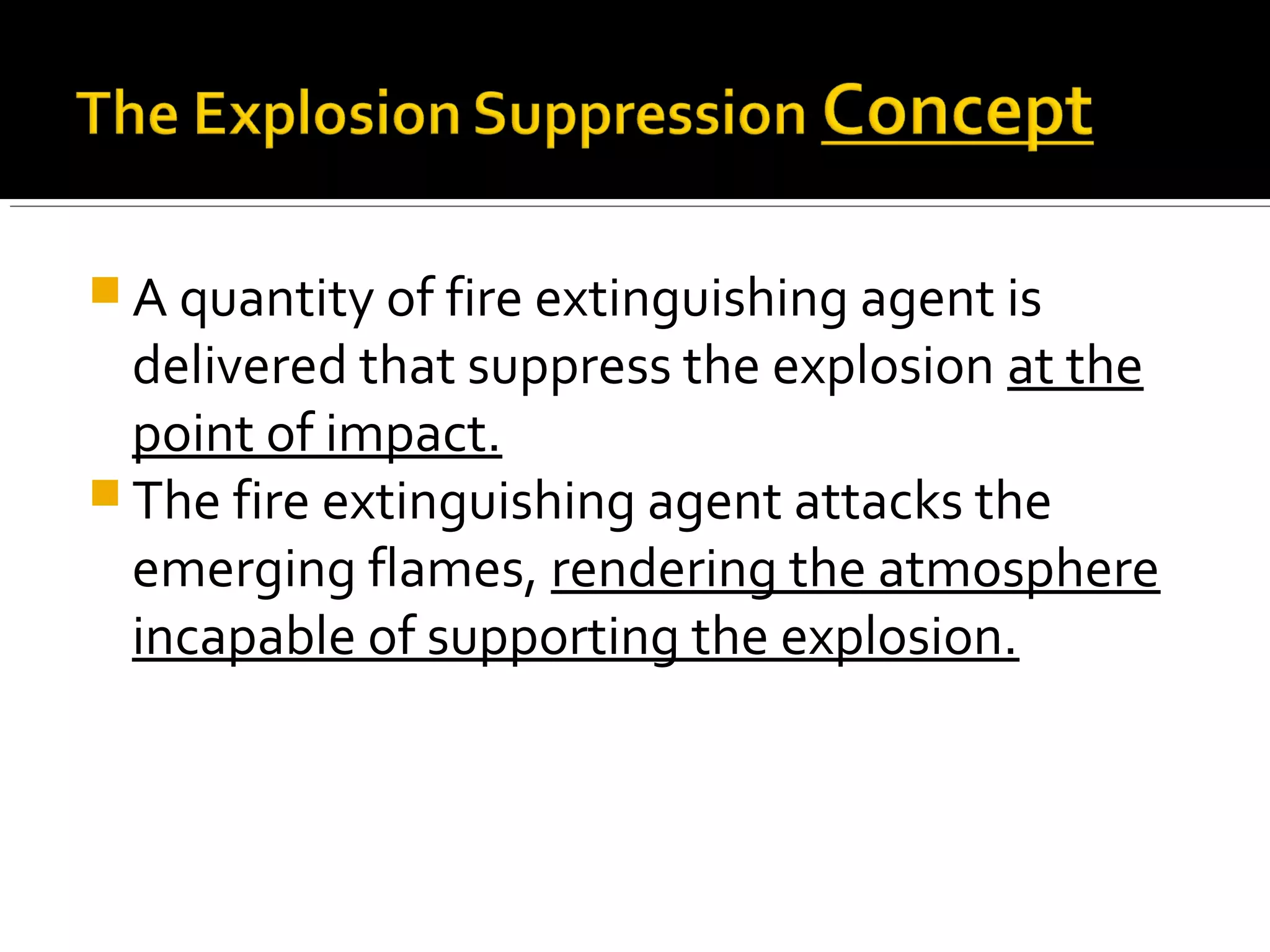 The Explosion Suppression Concept

A quantity of fire extinguishing agent is delivered that suppress the explosion at the point of impact.

The fire extinguishing agent attacks the emerging flames, rendering the atmosphere incapable of supporting the explosion.